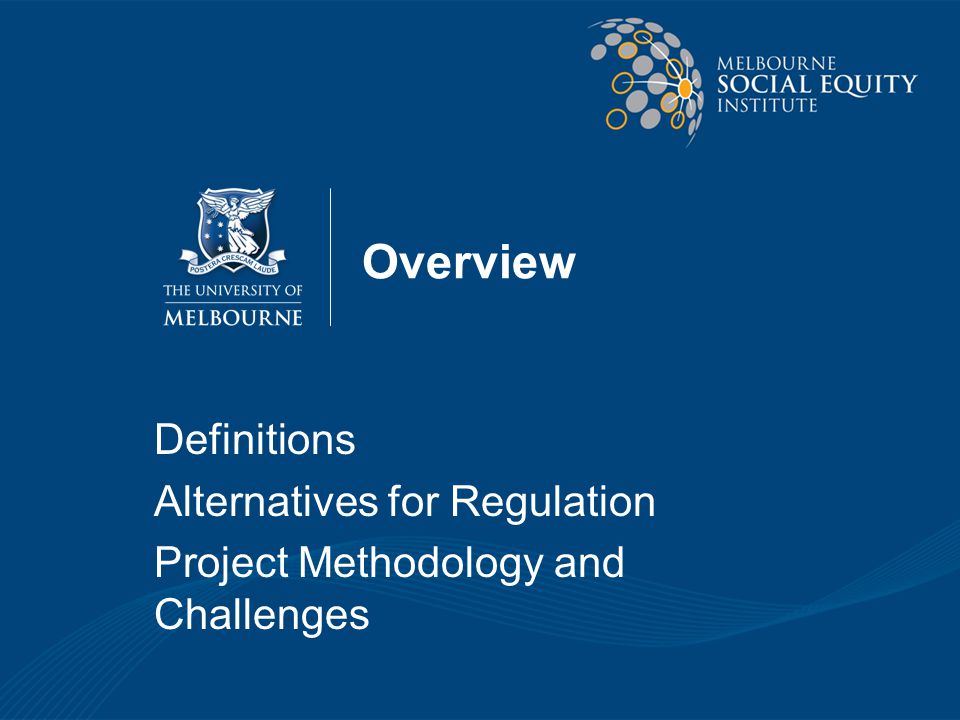 MELBOURNE
SOCIAL EQUITY
INSTITUTE

POSTERA CRESCAM LAUDE
THE UNIVERSITY OF
MELBOURNE

Overview

Definitions

Alternatives for Regulation

Project Methodology and Challenges